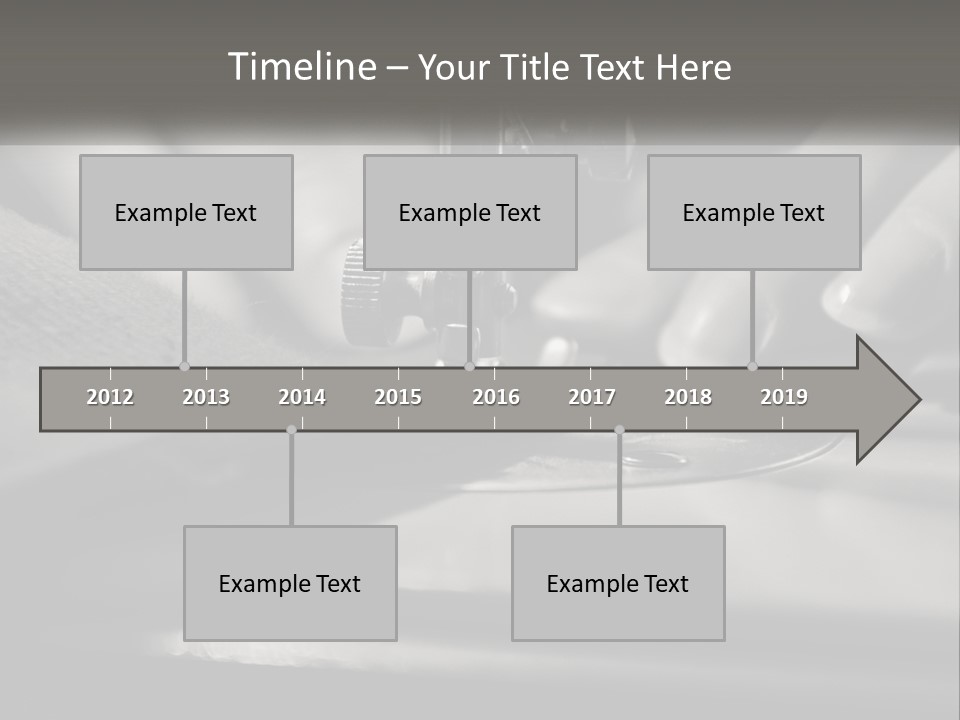 Timeline – Your Title Text Here

Example Text

Example Text

Example Text

2012 2013 2014 2015 2016 2017 2018 2019

Example Text

Example Text